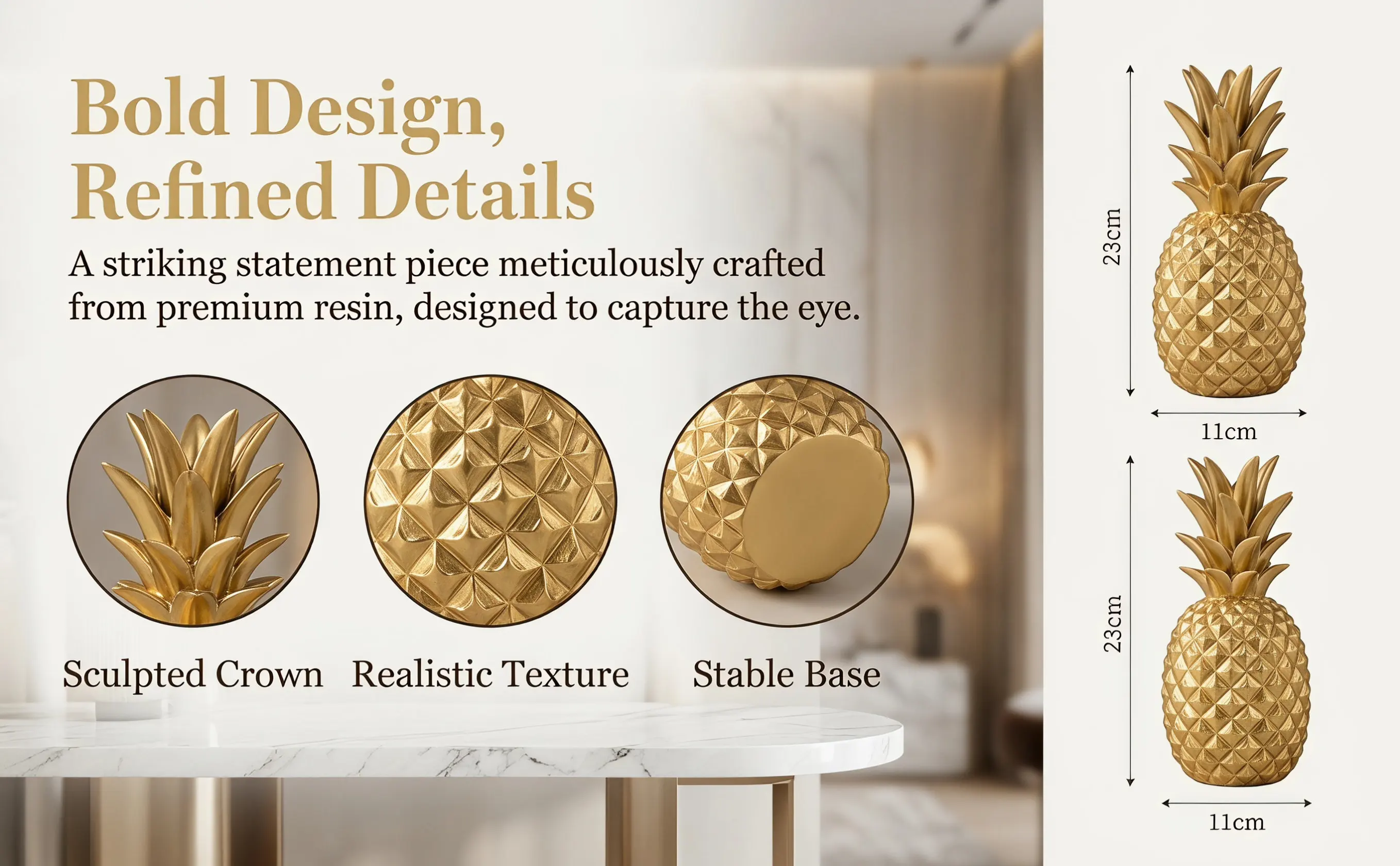 Bold Design, Refined Details

A striking statement piece meticulously crafted from premium resin, designed to capture the eye.

Sculpted Crown

Realistic Texture

Stable Base

23cm

11cm

23cm

11cm